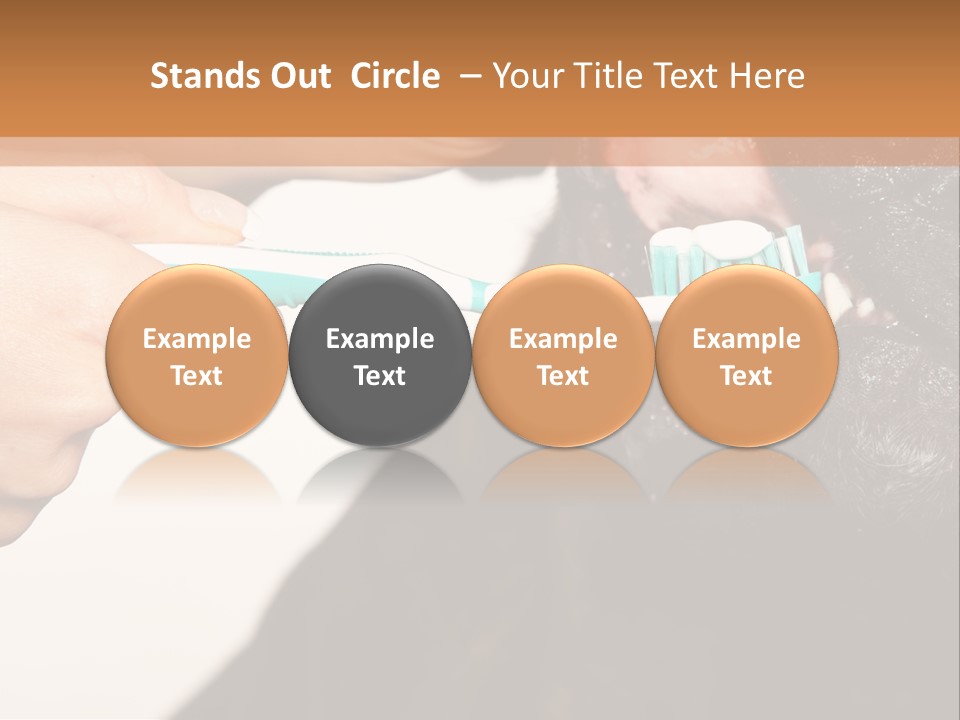 Stands Out Circle – Your Title Text Here

Example Text

Example Text

Example Text

Example Text